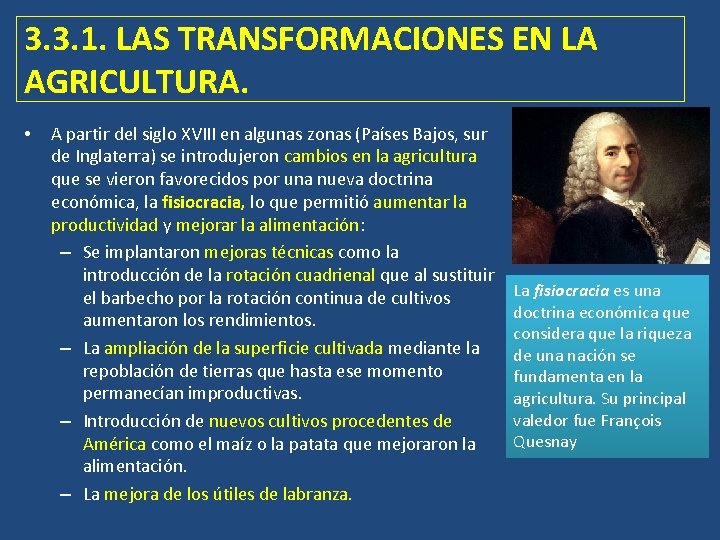 3.3.1. LAS TRANSFORMACIONES EN LA AGRICULTURA.

• A partir del siglo XVIII en algunas zonas (Países Bajos, sur de Inglaterra) se introdujeron cambios en la agricultura que se vieron favorecidos por una nueva doctrina económica, la fisiocracia, lo que permitió aumentar la productividad y mejorar la alimentación:

– Se implantaron mejoras técnicas como la introducción de la rotación cuadrienal que al sustituir el barbecho por la rotación continua de cultivos aumentaron los rendimientos.

– La ampliación de la superficie cultivada mediante la repoblación de tierras que hasta ese momento permanecían improductivas.

– Introducción de nuevos cultivos procedentes de América como el maíz o la patata que mejoraron la alimentación.

– La mejora de los útiles de labranza.

La fisiocracia es una doctrina económica que considera que la riqueza de una nación se fundamenta en la agricultura. Su principal valedor fue François Quesnay